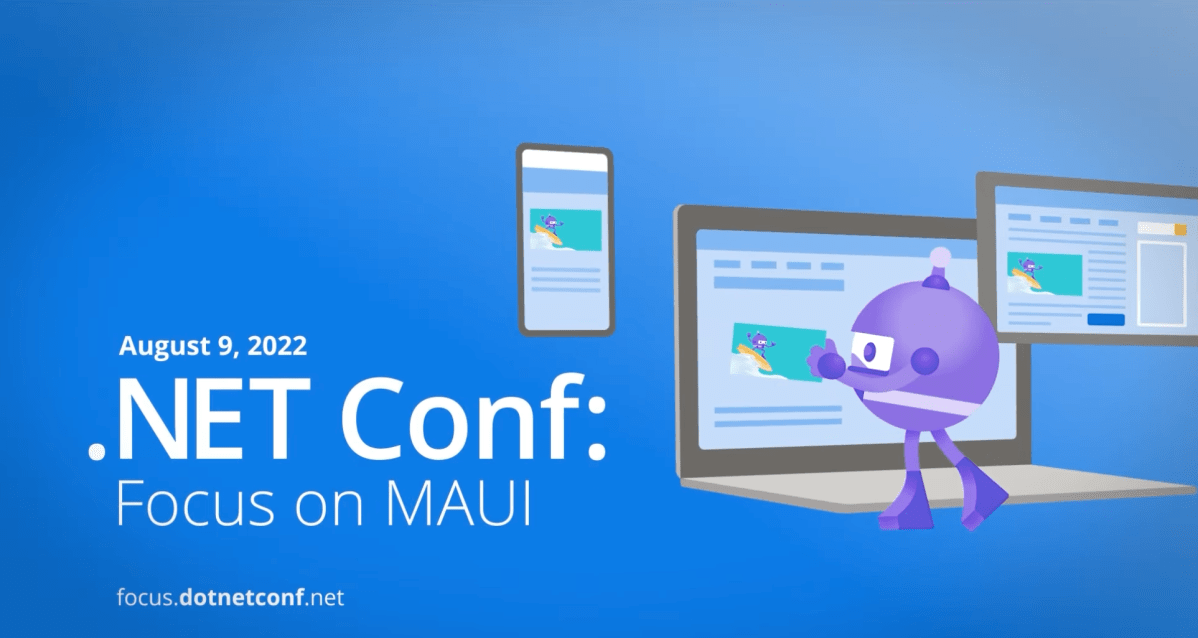 August 9, 2022

.NET Conf:
Focus on MAUI

focus.dotnetconf.net